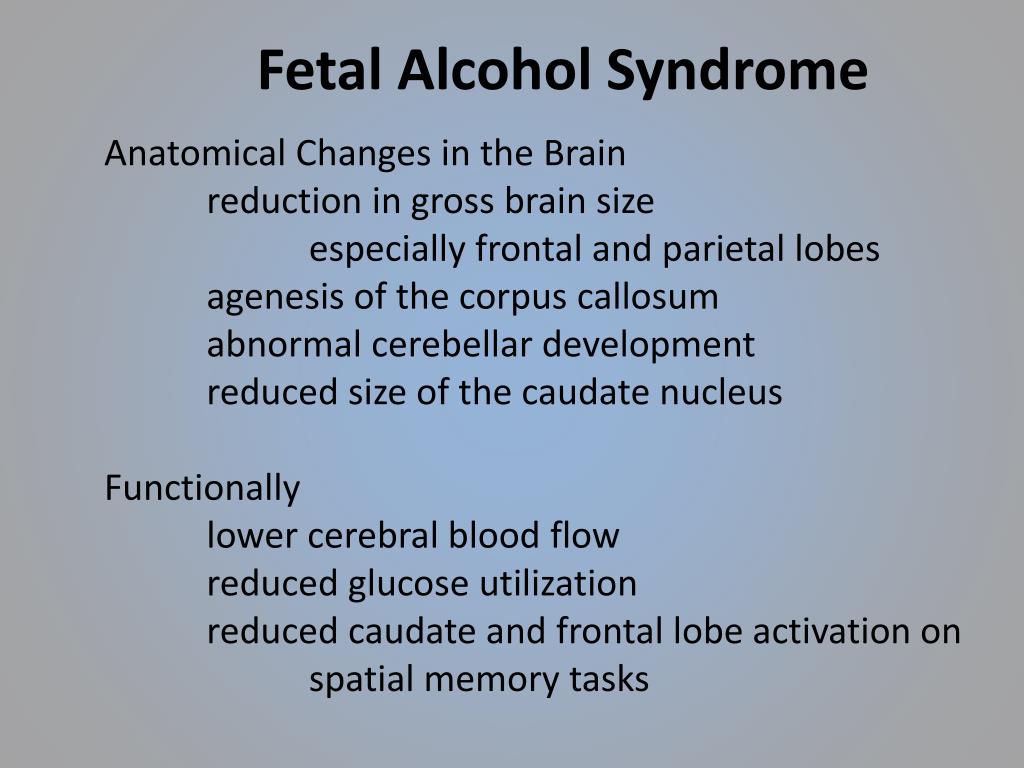 Fetal Alcohol Syndrome

Anatomical Changes in the Brain
reduction in gross brain size
especially frontal and parietal lobes
agenesis of the corpus callosum
abnormal cerebellar development
reduced size of the caudate nucleus

Functionally
lower cerebral blood flow
reduced glucose utilization
reduced caudate and frontal lobe activation on spatial memory tasks